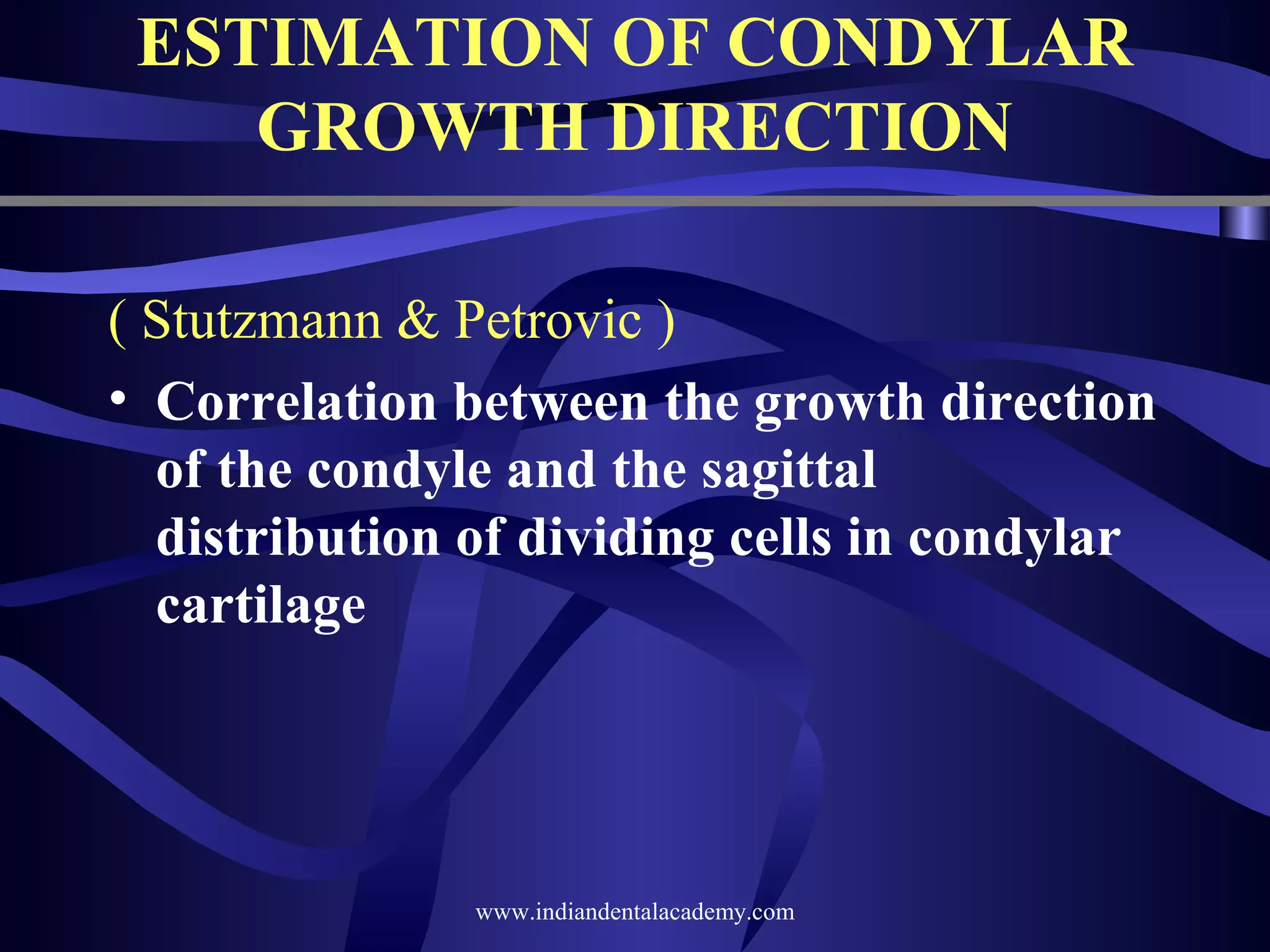 ESTIMATION OF CONDYLAR GROWTH DIRECTION

( Stutzmann & Petrovic )

• Correlation between the growth direction of the condyle and the sagittal distribution of dividing cells in condylar cartilage

www.indiandentalacademy.com